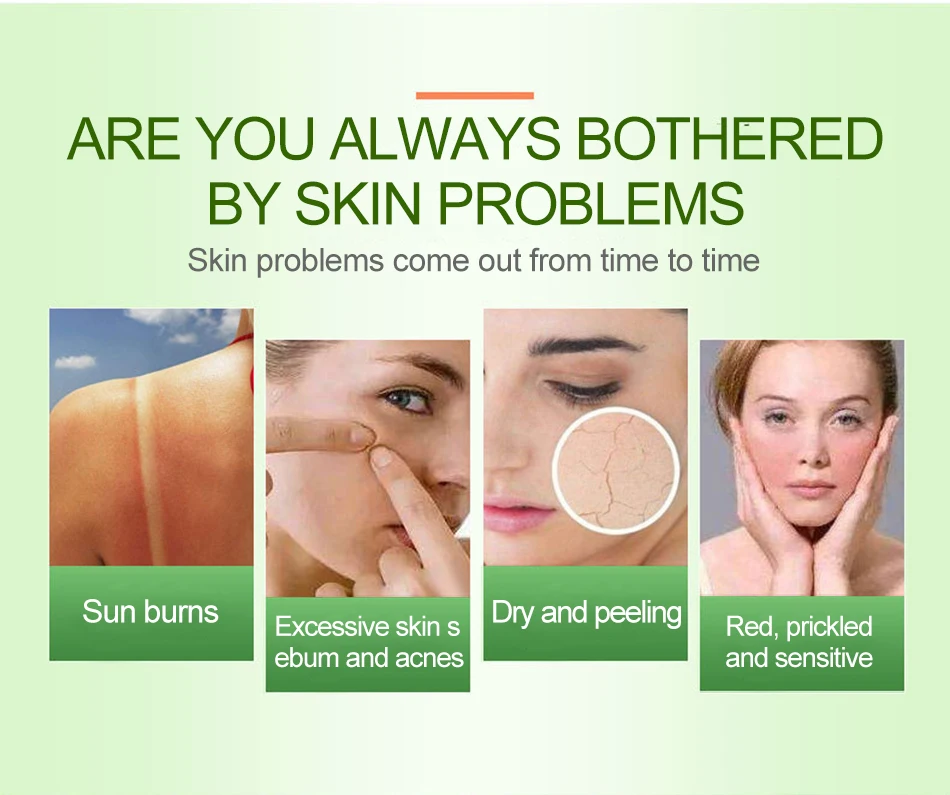 ARE YOU ALWAYS BOTHERED BY SKIN PROBLEMS

Skin problems come out from time to time

Sun burns

Excessive skin s ebum and acnes

Dry and peeling

Red, prickled and sensitive